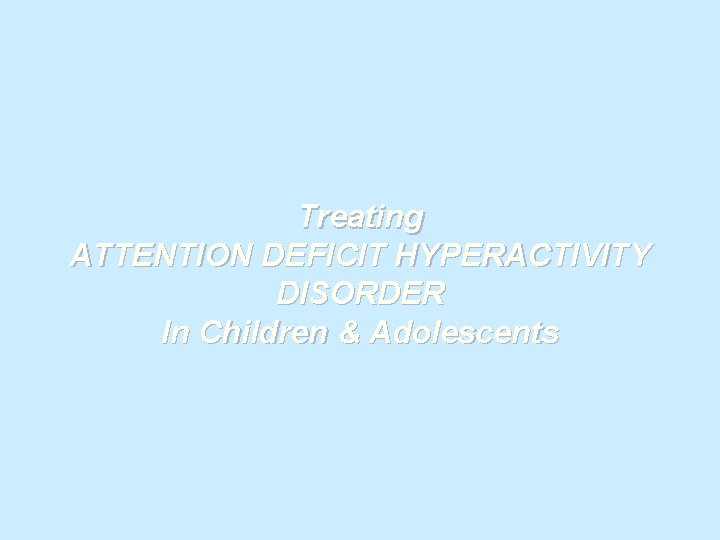 Treating
ATTENTION DEFICIT HYPERACTIVITY DISORDER
In Children & Adolescents